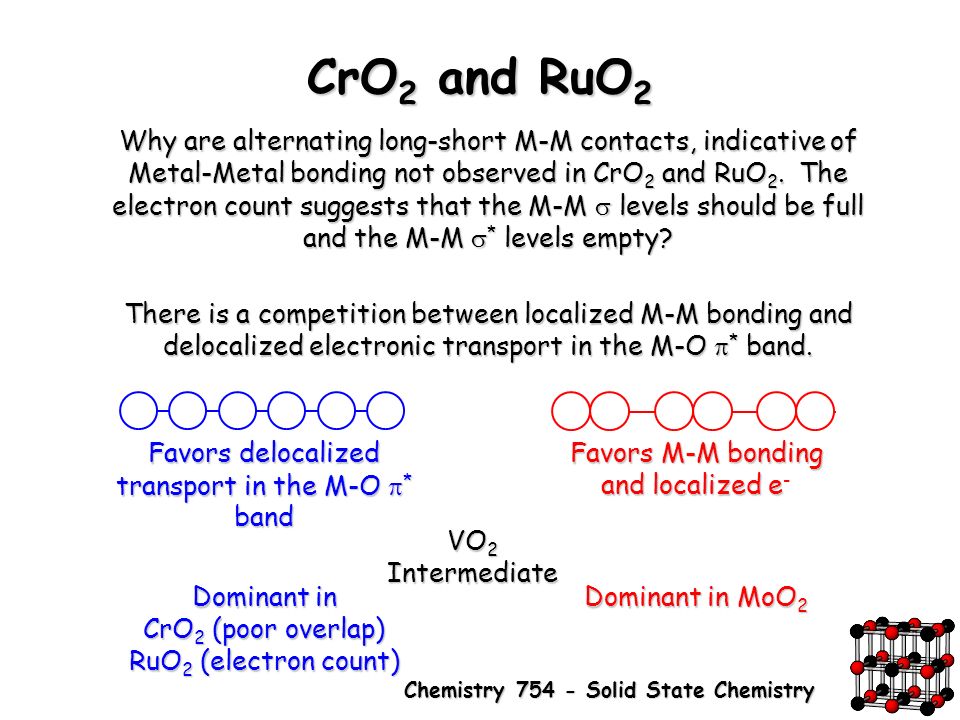 $CrO_2$ and $RuO_2$

Why are alternating long-short M-M contacts, indicative of Metal-Metal bonding not observed in $CrO_2$ and $RuO_2$. The electron count suggests that the M-M $\sigma$ levels should be full and the M-M $\sigma^*$ levels empty?

There is a competition between localized M-M bonding and delocalized electronic transport in the M-O $\pi^*$ band.

Favors delocalized transport in the M-O $\pi^*$ band

Favors M-M bonding and localized $e^-$

$VO_2$ Intermediate

Dominant in $CrO_2$ (poor overlap) $RuO_2$ (electron count)

Dominant in $MoO_2$

Chemistry 754 - Solid State Chemistry